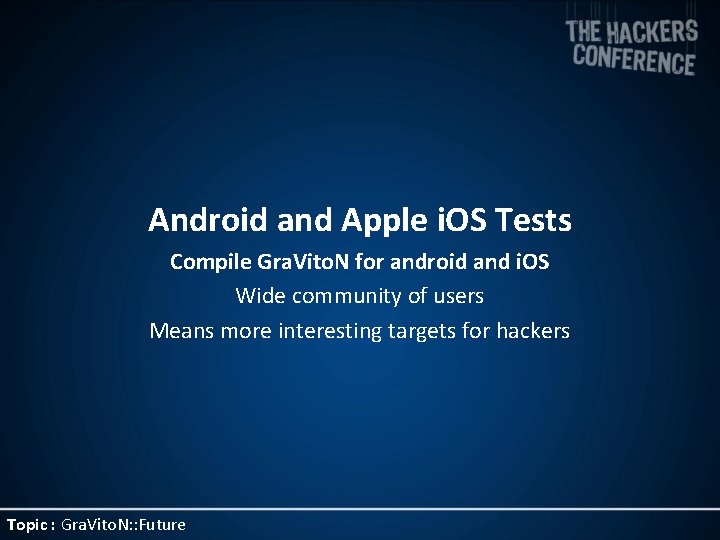 THE HACKERS CONFERENCE

Android and Apple iOS Tests

Compile GraVitoN for android and iOS

Wide community of users

Means more interesting targets for hackers

Topic : GraVitoN::Future